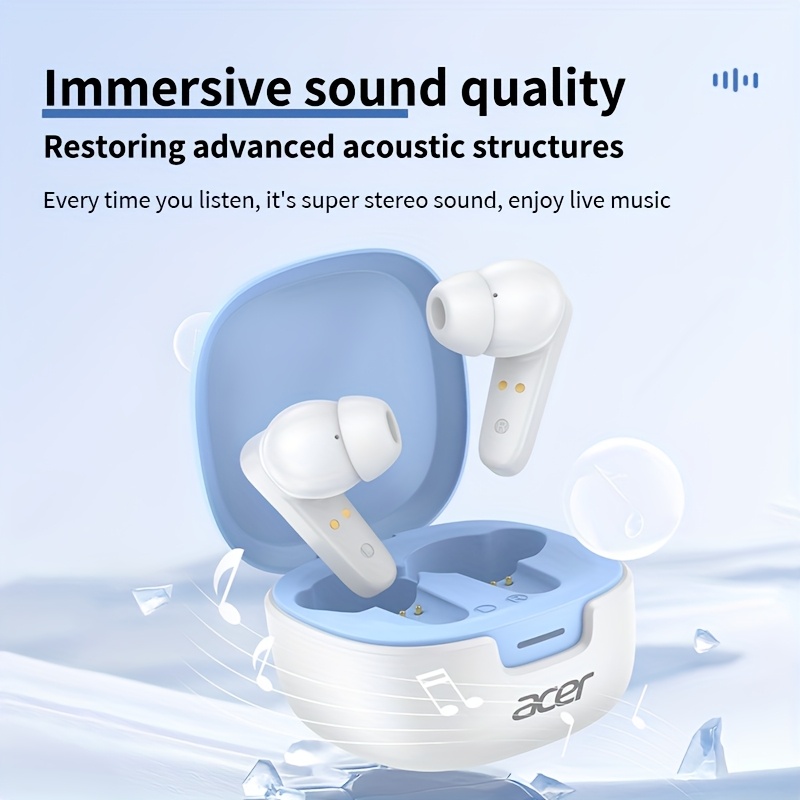 Immersive sound quality

Restoring advanced acoustic structures

Every time you listen, it's super stereo sound, enjoy live music

acer